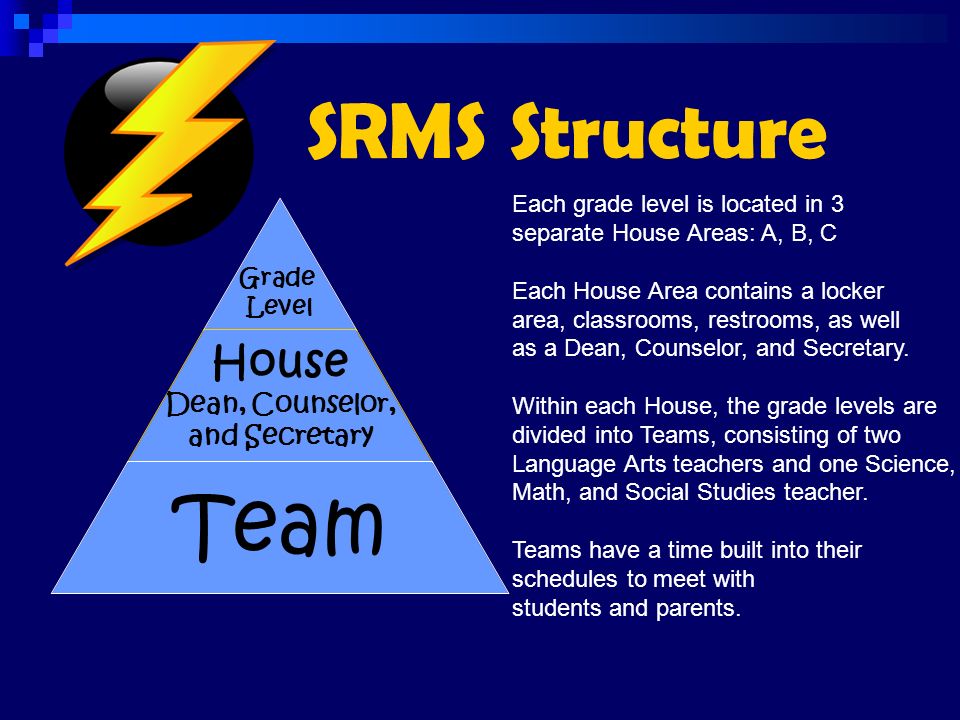 SRMS Structure

Grade Level

House
Dean, Counselor, and Secretary

Team

Each grade level is located in 3 separate House Areas: A, B, C

Each House Area contains a locker area, classrooms, restrooms, as well as a Dean, Counselor, and Secretary.

Within each House, the grade levels are divided into Teams, consisting of two Language Arts teachers and one Science, Math, and Social Studies teacher.

Teams have a time built into their schedules to meet with students and parents.